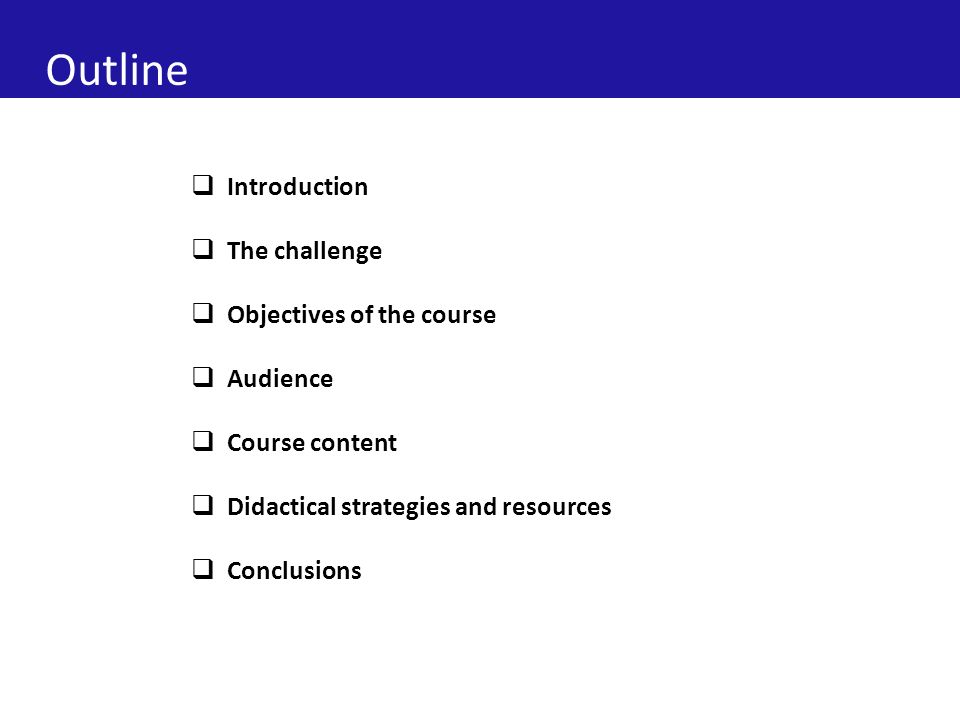 Outline

❑ Introduction

❑ The challenge

❑ Objectives of the course

❑ Audience

❑ Course content

❑ Didactical strategies and resources

❑ Conclusions